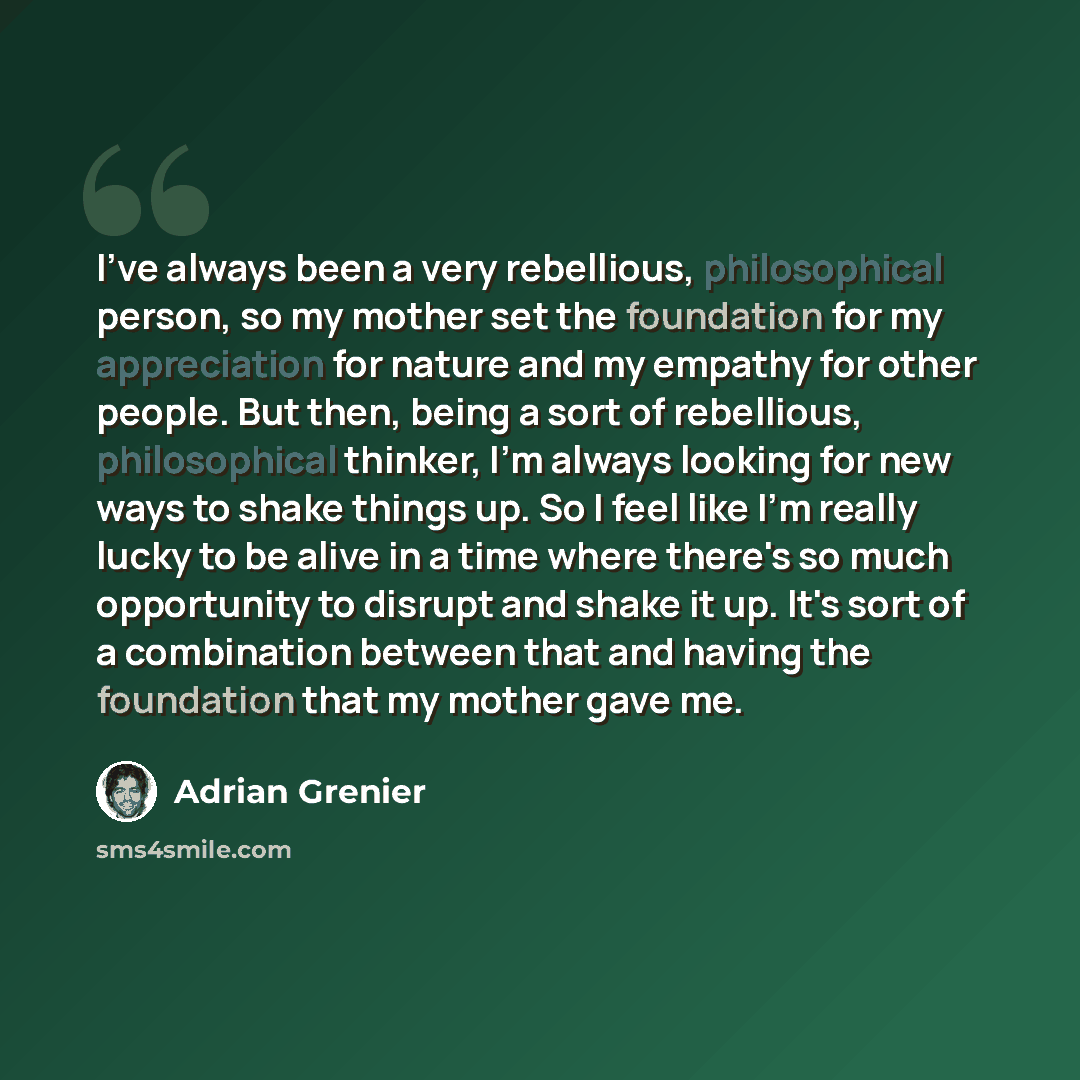 I've always been a very rebellious, philosophical person, so my mother set the foundation for my appreciation for nature and my empathy for other people. But then, being a sort of rebellious, philosophical thinker, I'm always looking for new ways to shake things up. So I feel like I'm really lucky to be alive in a time where there's so much opportunity to disrupt and shake it up. It's sort of a combination between that and having the foundation that my mother gave me.

Adrian Grenier

sms4smile.com